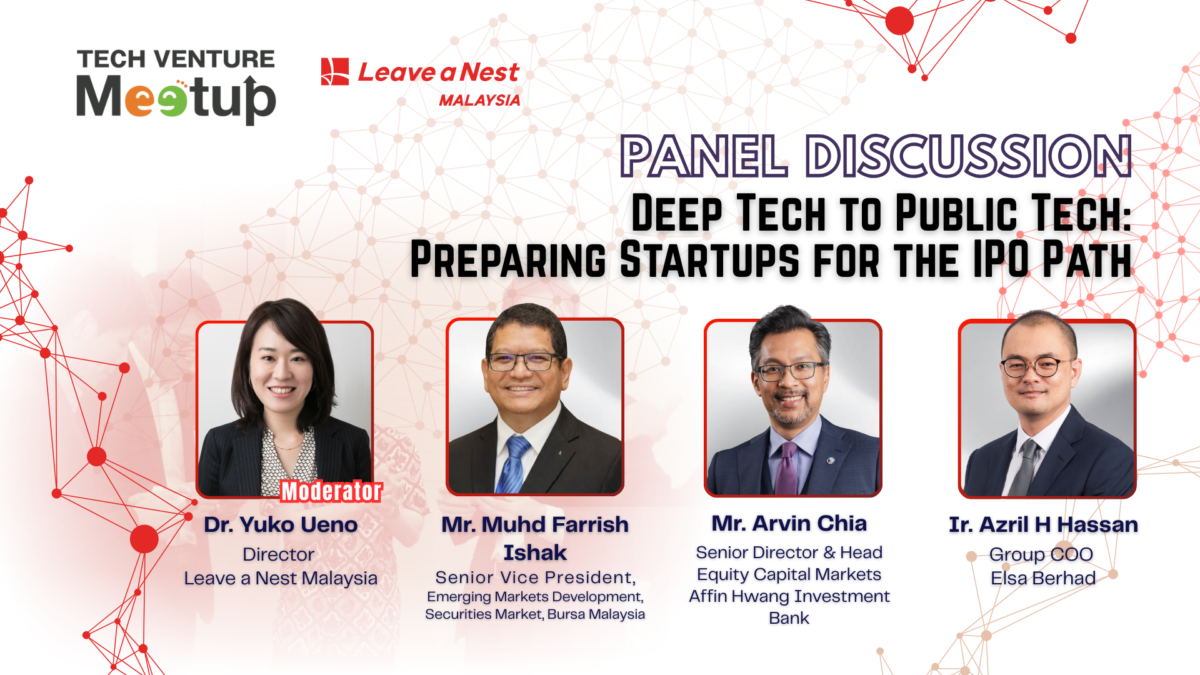 TECH VENTURE Meetup

Leave a Nest MALAYSIA

PANEL DISCUSSION

Deep Tech to Public Tech: Preparing Startups for the IPO Path

Moderator

Dr. Yuko Ueno
Director
Leave a Nest Malaysia

Mr. Muhd Farrish Ishak
Senior Vice President, Emerging Markets Development, Securities Market, Bursa Malaysia

Mr. Arvin Chia
Senior Director & Head Equity Capital Markets Affin Hwang Investment Bank

Ir. Azril H Hassan
Group COO
Elsa Berhad